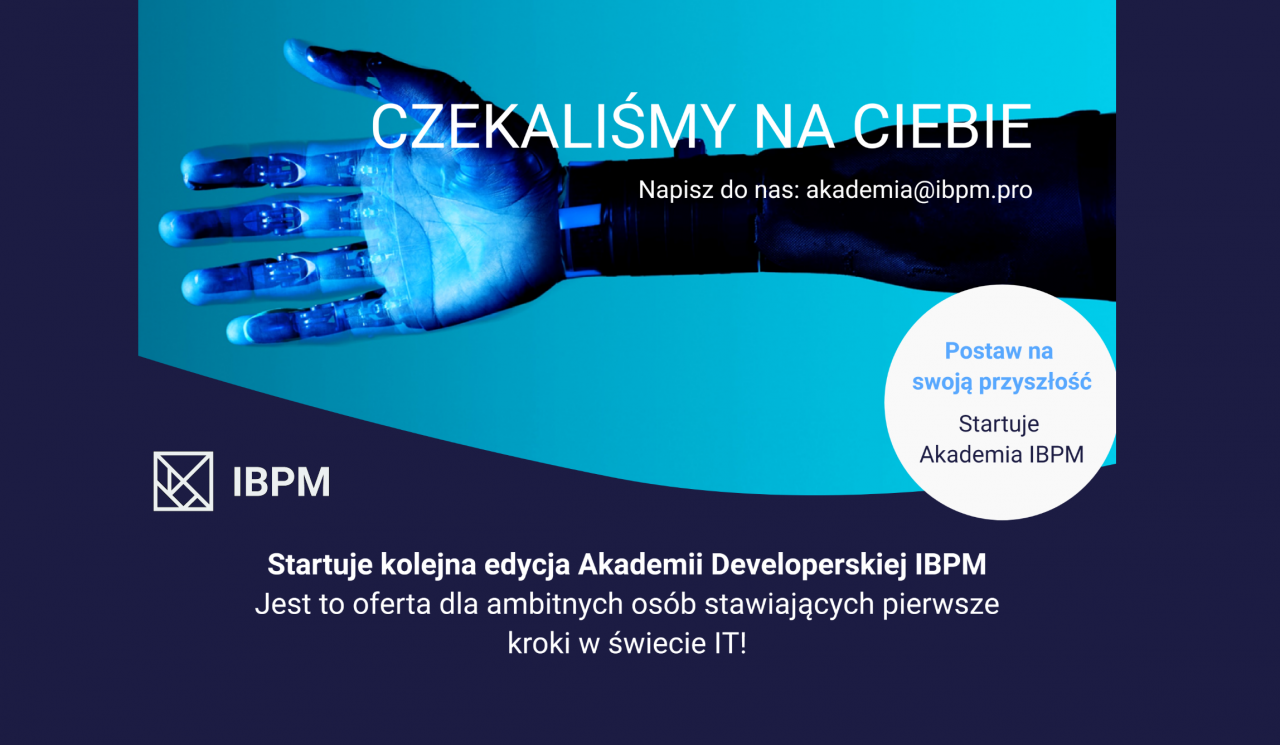 CZEKALIŚMY NA CIEBIE

Napisz do nas: akademia@ibpm.pro

Postaw na swoją przyszłość

Startuje Akademia IBPM

IBPM

Startuje kolejna edycja Akademii Developerskiej IBPM
Jest to oferta dla ambitnych osób stawiających pierwsze kroki w świecie IT!